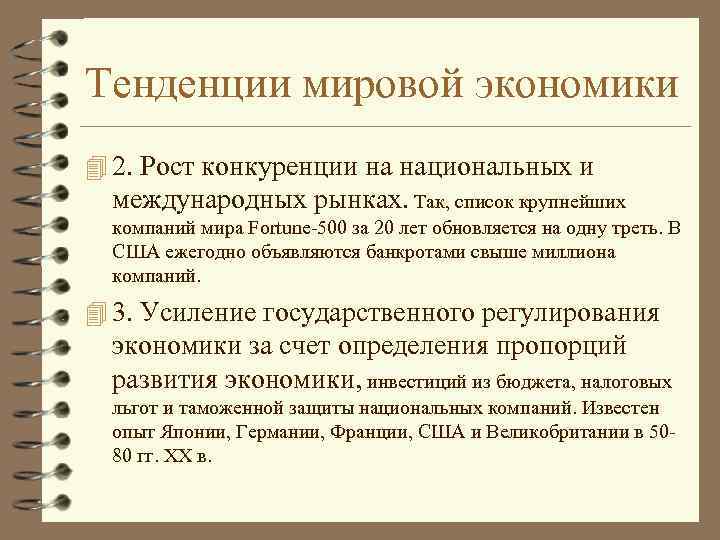 Тенденции мировой экономики

2. Рост конкуренции на национальных и международных рынках. Так, список крупнейших компаний мира Fortune-500 за 20 лет обновляется на одну треть. В США ежегодно объявляются банкротами свыше миллиона компаний.

3. Усиление государственного регулирования экономики за счет определения пропорций развития экономики, инвестиций из бюджета, налоговых льгот и таможенной защиты национальных компаний. Известен опыт Японии, Германии, Франции, США и Великобритании в 50-80 гг. XX в.